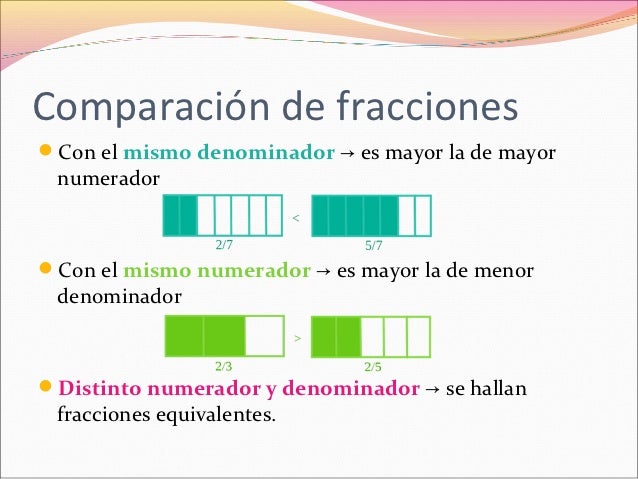 Comparación de fracciones

Con el mismo denominador → es mayor la de mayor numerador

<

2/7

5/7

Con el mismo numerador → es mayor la de menor denominador

>

2/3

2/5

Distinto numerador y denominador → se hallan fracciones equivalentes.